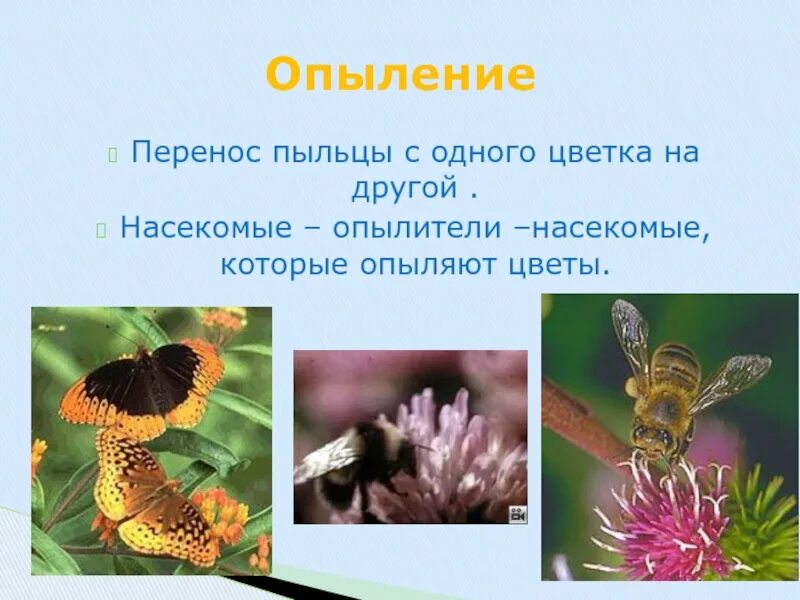 Опыление

Перенос пыльцы с одного цветка на другой .

Насекомые – опылители –насекомые, которые опыляют цветы.